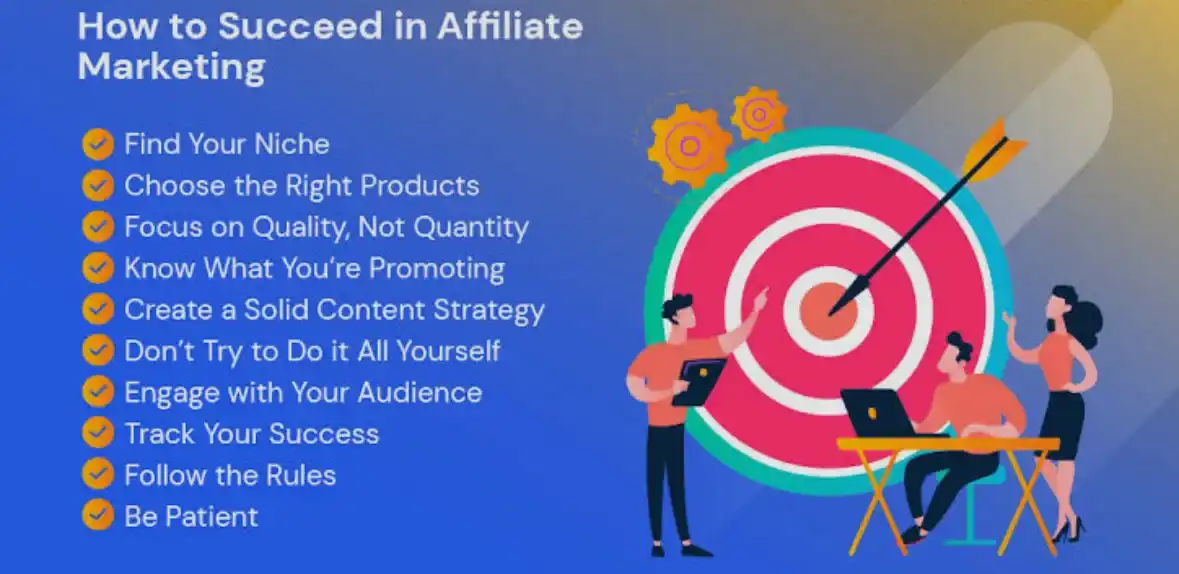 How to Succeed in Affiliate Marketing

Find Your Niche
Choose the Right Products
Focus on Quality, Not Quantity
Know What You're Promoting
Create a Solid Content Strategy
Don't Try to Do it All Yourself
Engage with Your Audience
Track Your Success
Follow the Rules
Be Patient